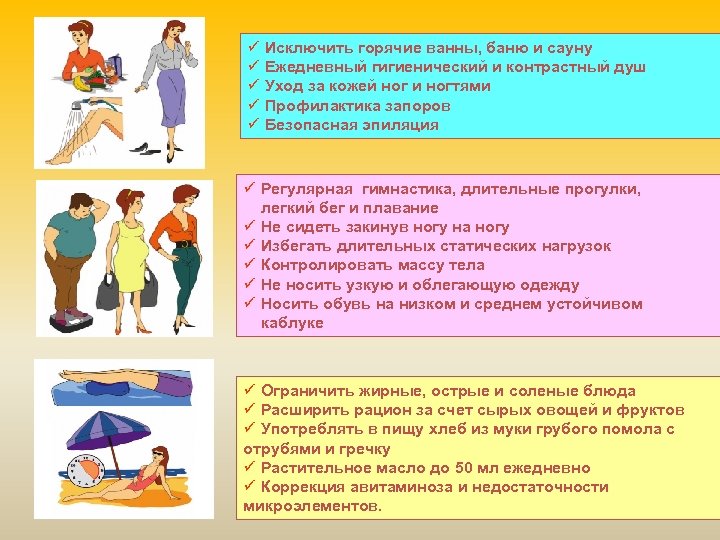 ✓ Исключить горячие ванны, баню и сауну
✓ Ежедневный гигиенический и контрастный душ
✓ Уход за кожей ног и ногтями
✓ Профилактика запоров
✓ Безопасная эпиляция

✓ Регулярная гимнастика, длительные прогулки, легкий бег и плавание
✓ Не сидеть закинув ногу на ногу
✓ Избегать длительных статических нагрузок
✓ Контролировать массу тела
✓ Не носить узкую и облегающую одежду
✓ Носить обувь на низком и среднем устойчивом каблуке

✓ Ограничить жирные, острые и соленые блюда
✓ Расширить рацион за счет сырых овощей и фруктов
✓ Употреблять в пищу хлеб из муки грубого помола с отрубями и гречку
✓ Растительное масло до 50 мл ежедневно
✓ Коррекция авитаминоза и недостаточности микроэлементов.